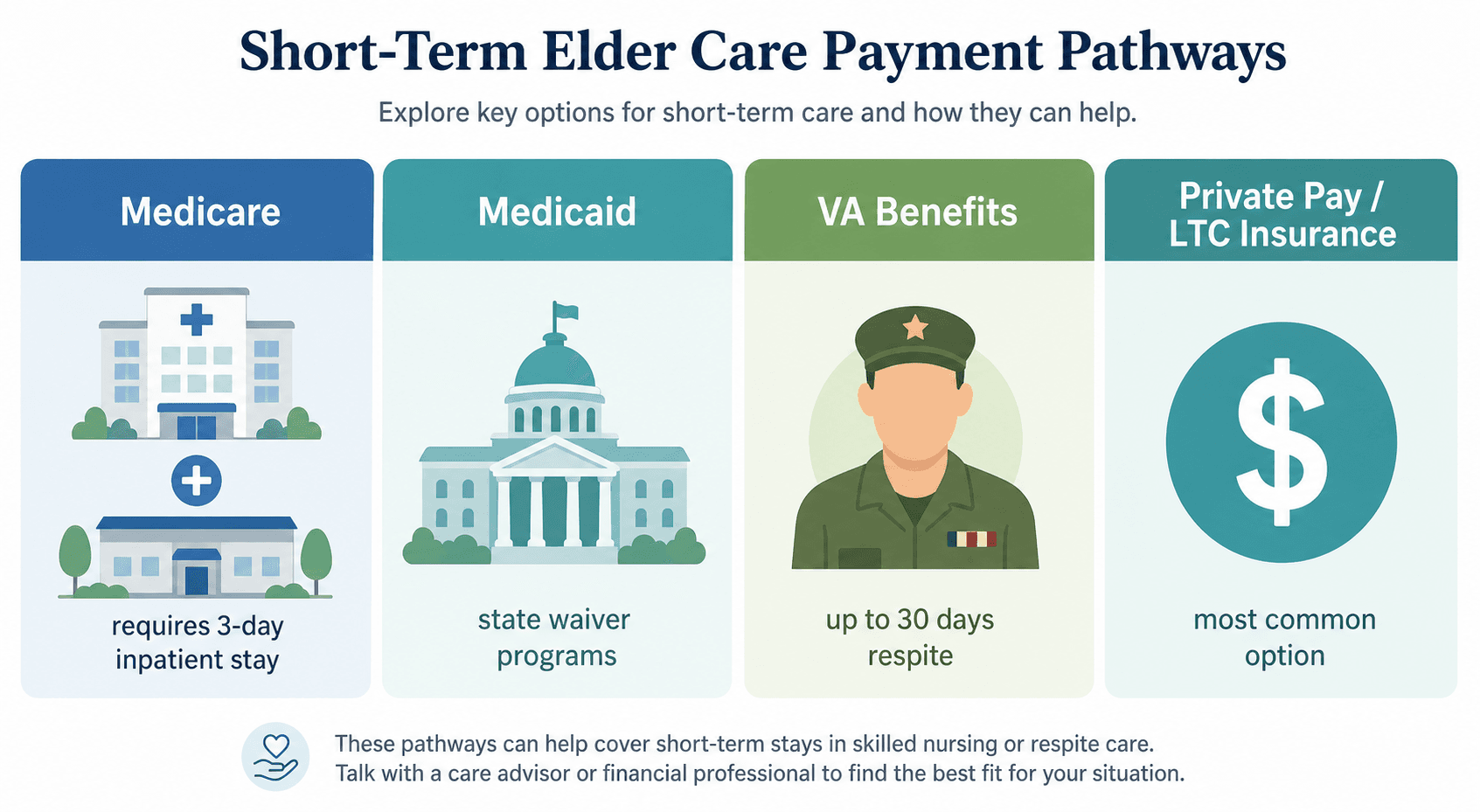 Short-Term Elder Care Payment Pathways

Explore key options for short-term care and how they can help.

Medicare

requires 3-day inpatient stay

Medicaid

state waiver programs

VA Benefits

up to 30 days respite

Private Pay / LTC Insurance

$

most common option

These pathways can help cover short-term stays in skilled nursing or respite care.
Talk with a care advisor or financial professional to find the best fit for your situation.